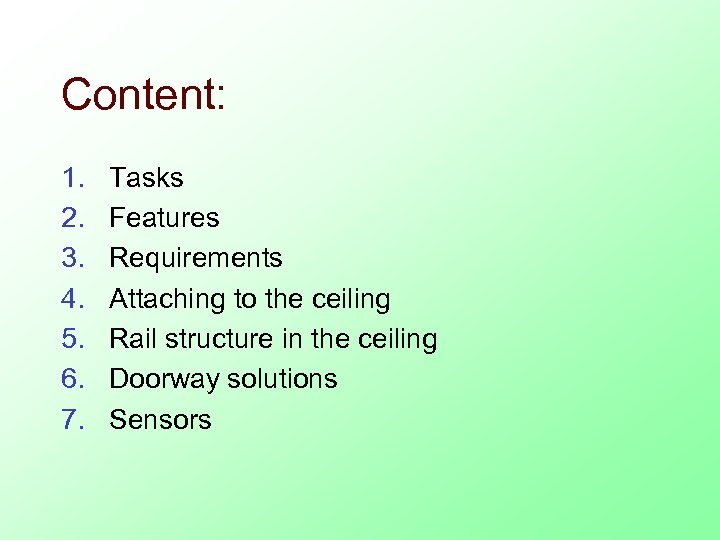 Content:

1. Tasks
2. Features
3. Requirements
4. Attaching to the ceiling
5. Rail structure in the ceiling
6. Doorway solutions
7. Sensors